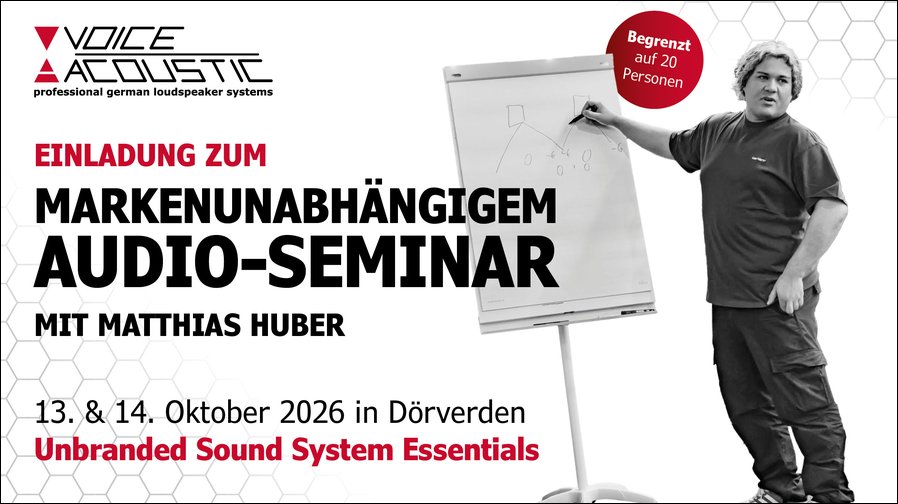 VOICE ACOUSTIC
professional german loudspeaker systems

Begrenzt auf 20 Personen

EINLADUNG ZUM
MARKENUNABHÄNGIGEM AUDIO-SEMINAR
MIT MATTHIAS HUBER

13. & 14. Oktober 2026 in Dörverden
Unbranded Sound System Essentials